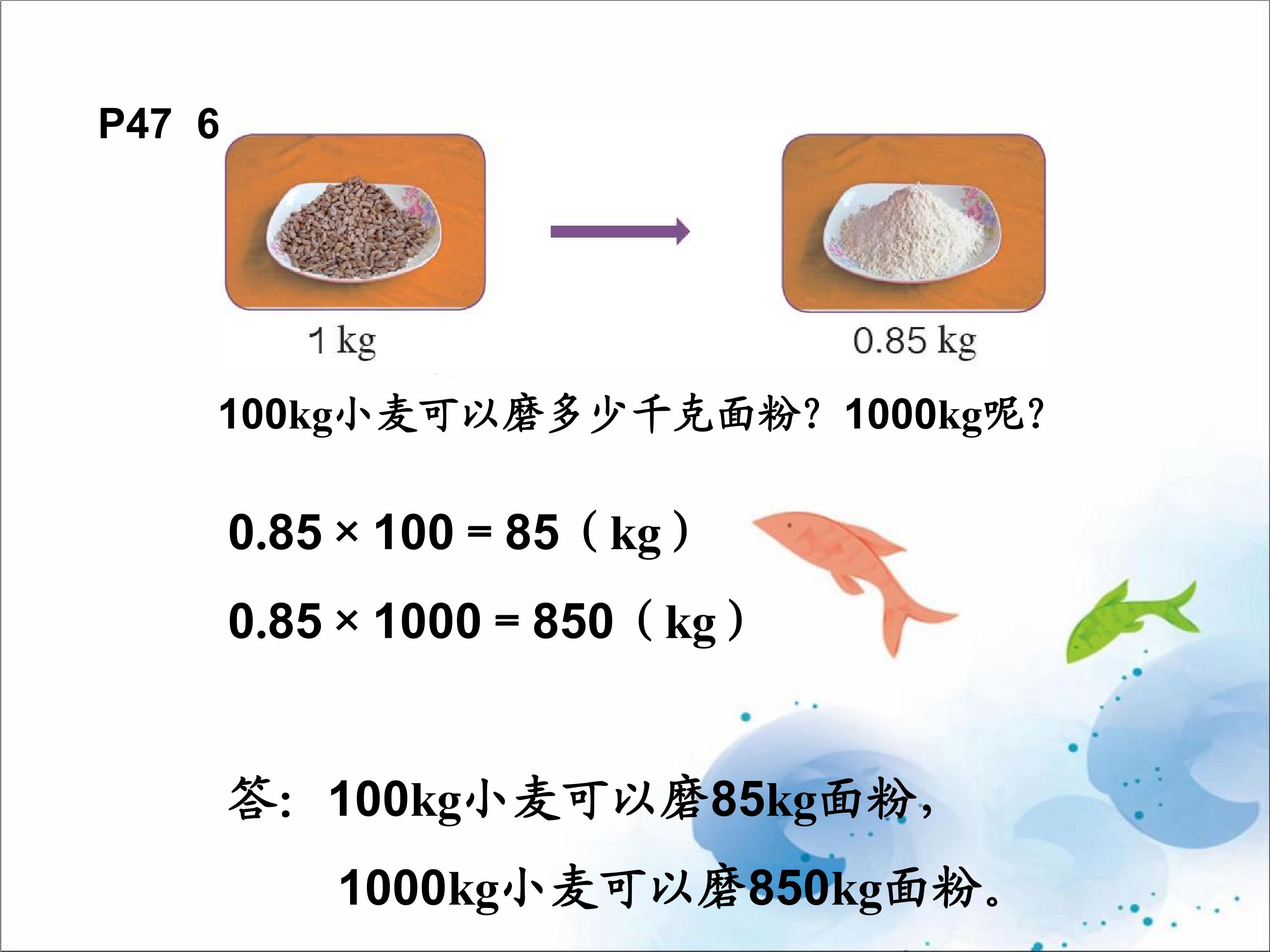 P47 6

1 kg

0.85 kg

100kg小麦可以磨多少千克面粉？1000kg呢？

$0.85 \times 100 = 85$（kg）

$0.85 \times 1000 = 850$（kg）

答：100kg小麦可以磨85kg面粉，

1000kg小麦可以磨850kg面粉。